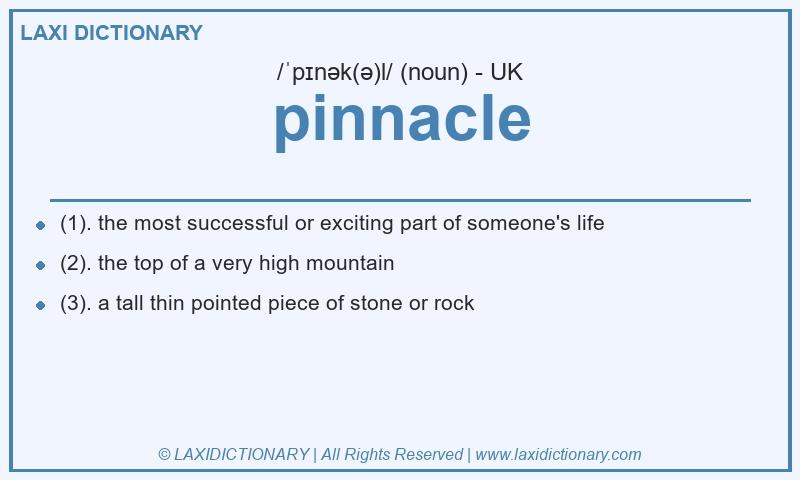 LAXI DICTIONARY

/ˈpɪnək(ə)l/ (noun) - UK

pinnacle

- (1). the most successful or exciting part of someone's life
- (2). the top of a very high mountain
- (3). a tall thin pointed piece of stone or rock

© LAXIDICTIONARY | All Rights Reserved | www.laxidictionary.com